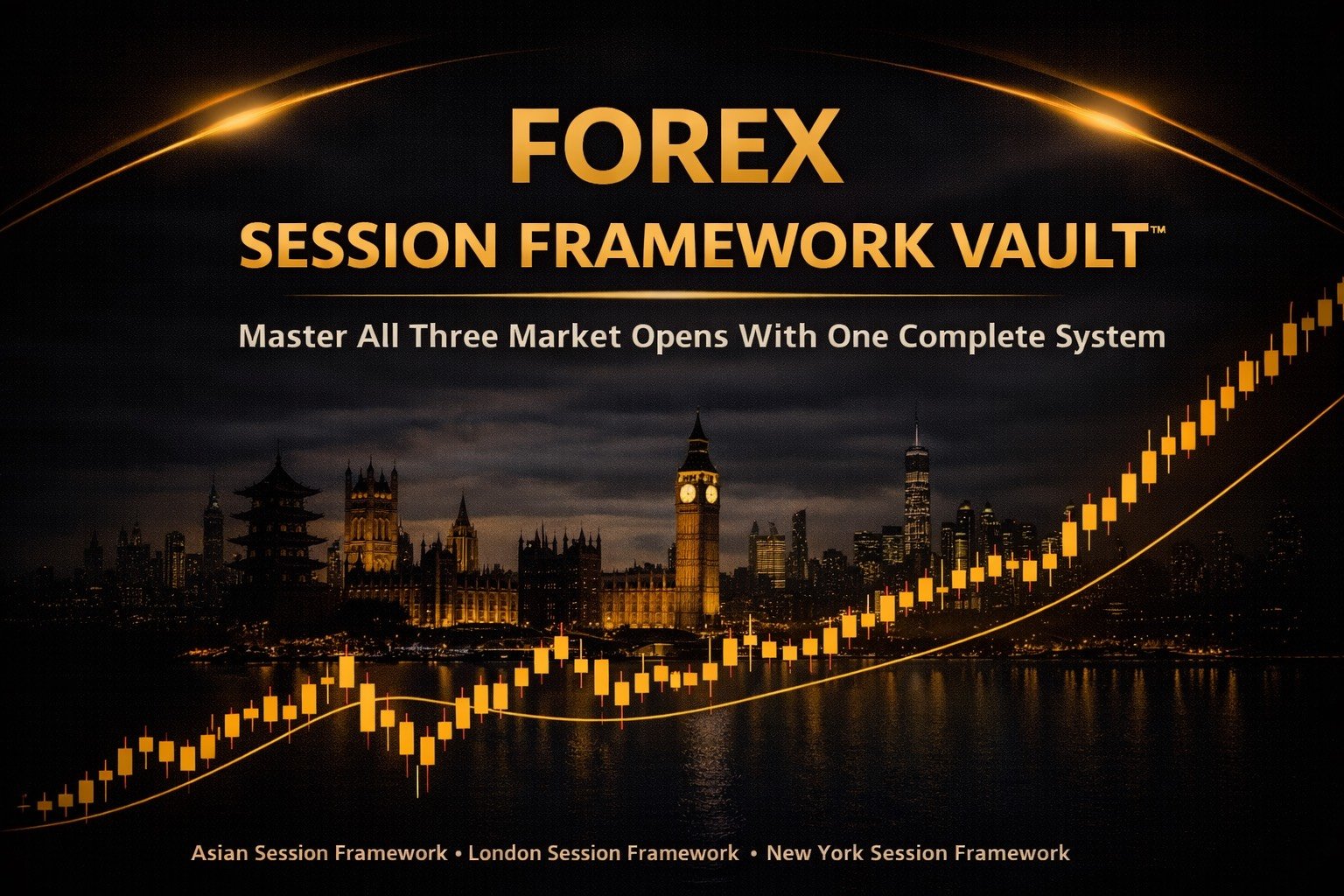 FOREX
SESSION FRAMEWORK VAULT™

Master All Three Market Opens With One Complete System

Asian Session Framework • London Session Framework • New York Session Framework